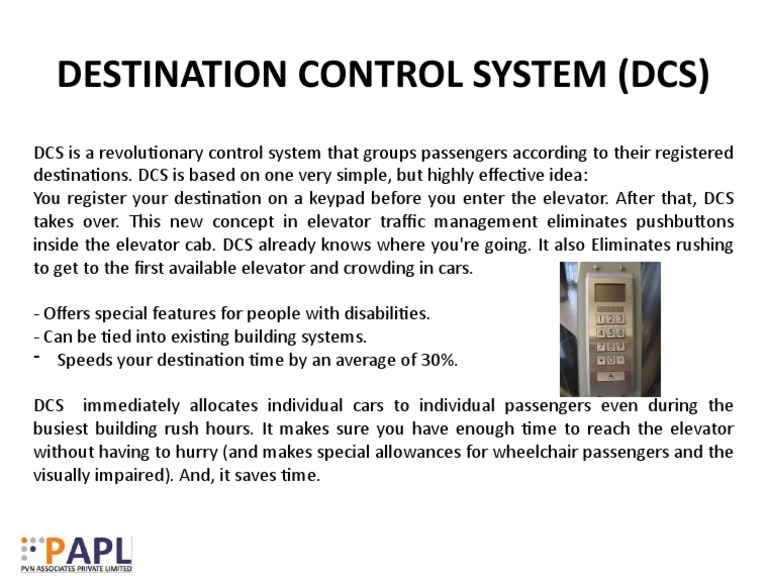 DESTINATION CONTROL SYSTEM (DCS)

DCS is a revolutionary control system that groups passengers according to their registered destinations. DCS is based on one very simple, but highly effective idea:
You register your destination on a keypad before you enter the elevator. After that, DCS takes over. This new concept in elevator traffic management eliminates pushbuttons inside the elevator cab. DCS already knows where you're going. It also Eliminates rushing to get to the first available elevator and crowding in cars.

- Offers special features for people with disabilities.
- Can be tied into existing building systems.
- Speeds your destination time by an average of 30%.

1 2 3
4 5 6
7 8 9
0

DCS immediately allocates individual cars to individual passengers even during the busiest building rush hours. It makes sure you have enough time to reach the elevator without having to hurry (and makes special allowances for wheelchair passengers and the visually impaired). And, it saves time.

PAPL
PVN ASSOCIATES PRIVATE LIMITED